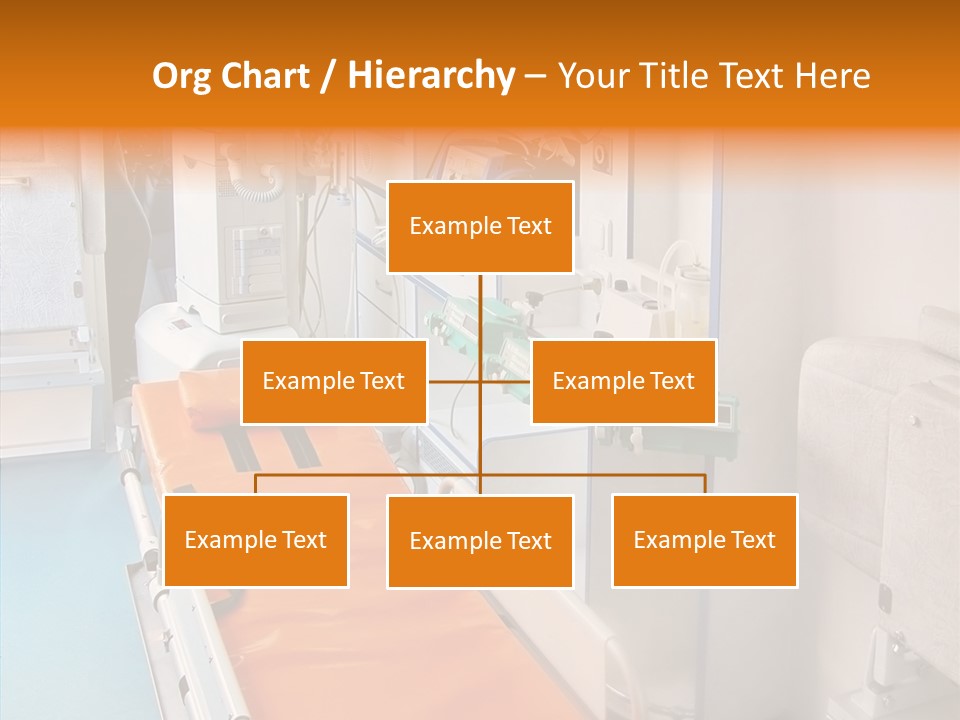 Org Chart / Hierarchy – Your Title Text Here

Example Text

Example Text

Example Text

Example Text

Example Text

Example Text